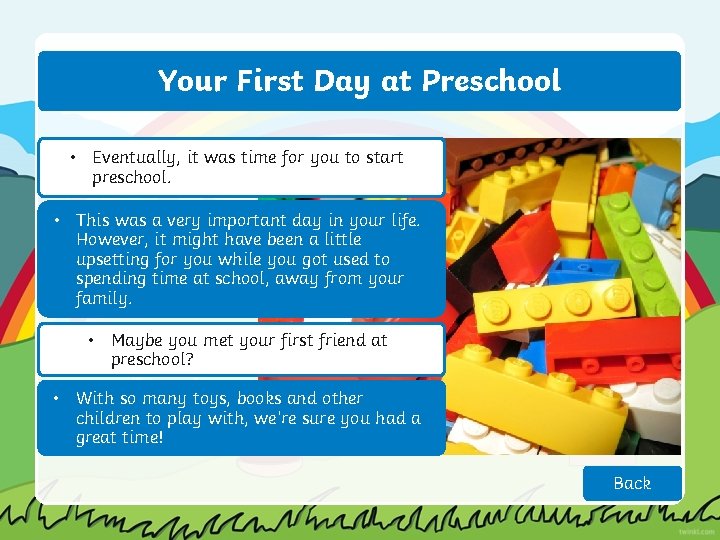 Your First Day at Preschool

• Eventually, it was time for you to start preschool.

• This was a very important day in your life. However, it might have been a little upsetting for you while you got used to spending time at school, away from your family.

• Maybe you met your first friend at preschool?

• With so many toys, books and other children to play with, we're sure you had a great time!

Back

twinkl.com